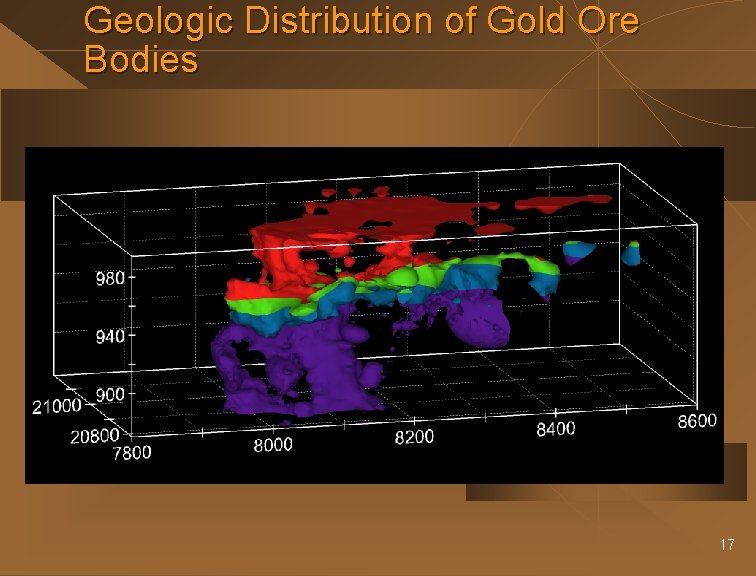 Geologic Distribution of Gold Ore Bodies

980
940
900
21000
20800
7800
8000
8200
8400
8600

17